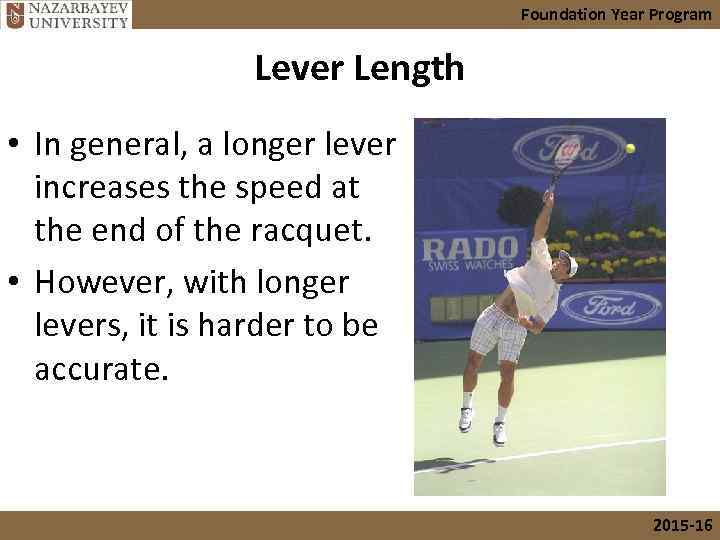 NAZARBAYEV UNIVERSITY

Foundation Year Program

Lever Length

• In general, a longer lever increases the speed at the end of the racquet.

• However, with longer levers, it is harder to be accurate.

Ford

RADO SWISS WATCHES

Ford

2015-16